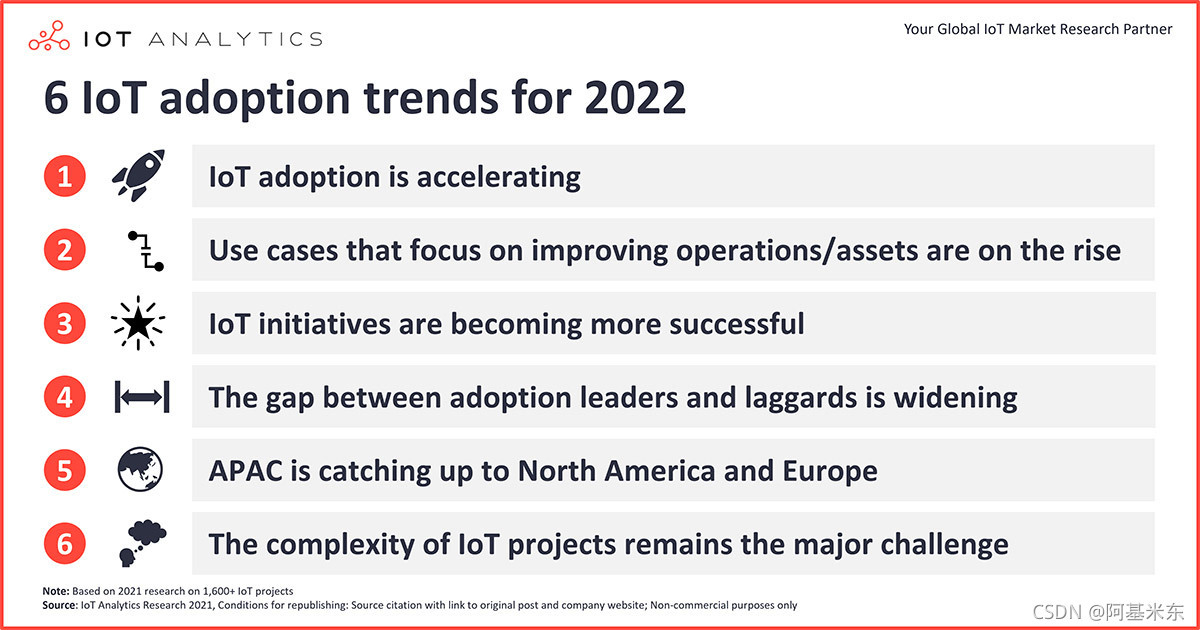 IOT ANALYTICS

Your Global IoT Market Research Partner

6 IoT adoption trends for 2022

1 IoT adoption is accelerating

2 Use cases that focus on improving operations/assets are on the rise

3 IoT initiatives are becoming more successful

4 The gap between adoption leaders and laggards is widening

5 APAC is catching up to North America and Europe

6 The complexity of IoT projects remains the major challenge

Note: Based on 2021 research on 1,600+ IoT projects
Source: IoT Analytics Research 2021, Conditions for republishing: Source citation with link to original post and company website; Non-commercial purposes only

CSDN @阿基米东